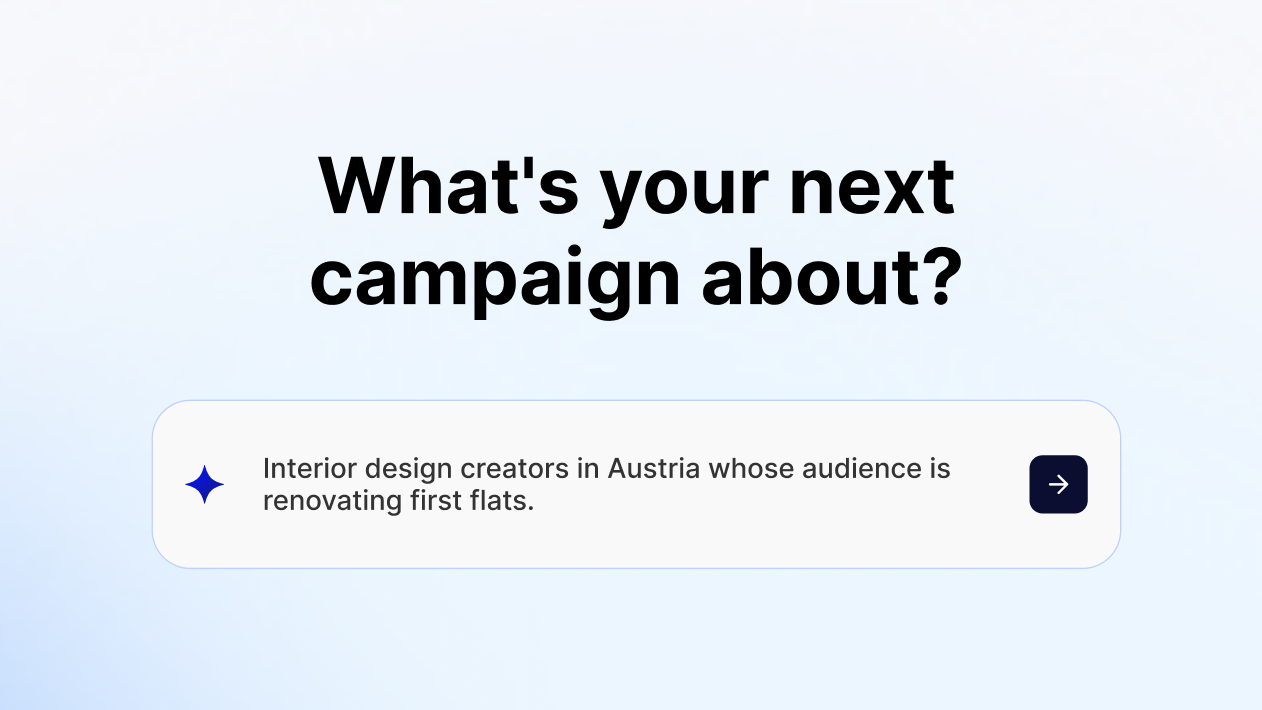 What's your next campaign about?

Interior design creators in Austria whose audience is renovating first flats.